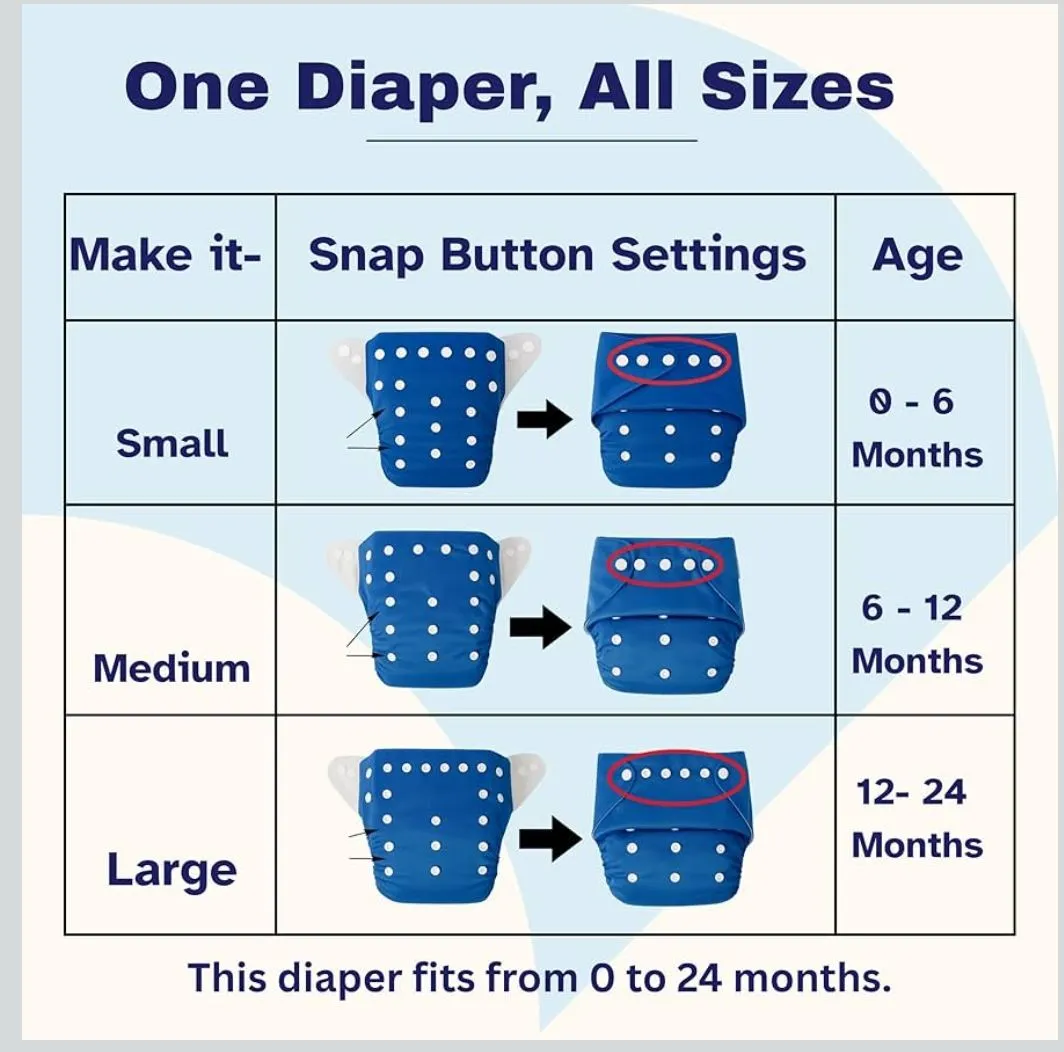 One Diaper, All Sizes

| Make it- | Snap Button Settings | Age |
|---|---|---|
| Small | | 0 - 6 Months |
| Medium | | 6 - 12 Months |
| Large | | 12- 24 Months |

This diaper fits from 0 to 24 months.